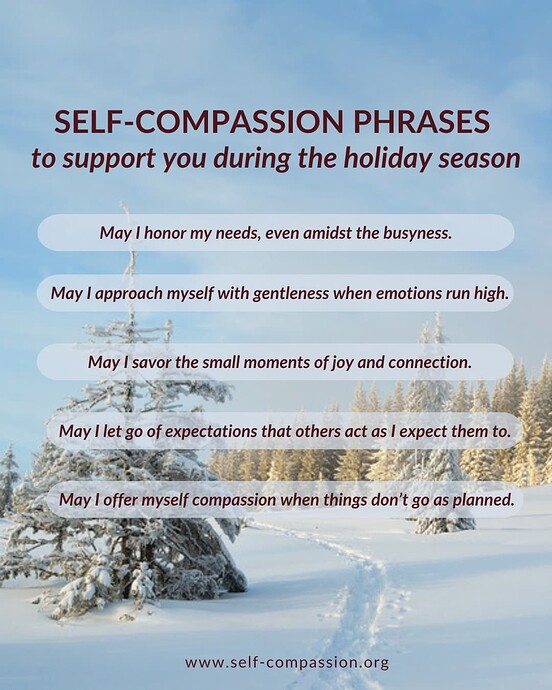 SELF-COMPASSION PHRASES
to support you during the holiday season

May I honor my needs, even amidst the busyness.

May I approach myself with gentleness when emotions run high.

May I savor the small moments of joy and connection.

May I let go of expectations that others act as I expect them to.

May I offer myself compassion when things don't go as planned.

www.self-compassion.org